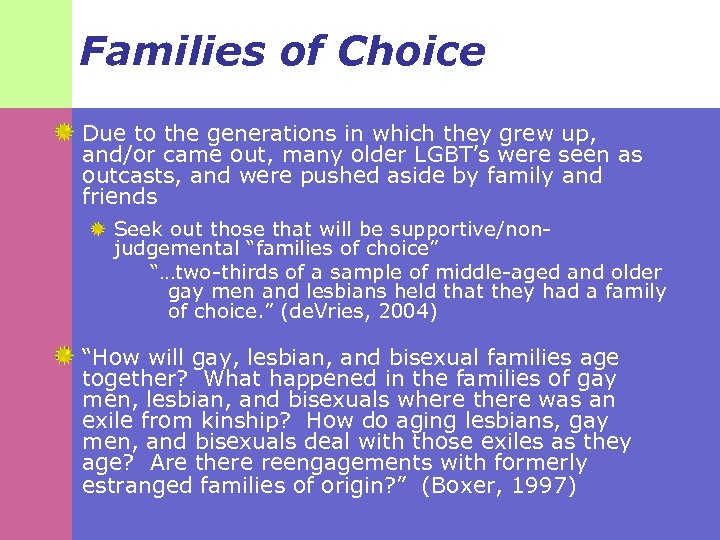 Families of Choice

Due to the generations in which they grew up, and/or came out, many older LGBT's were seen as outcasts, and were pushed aside by family and friends

Seek out those that will be supportive/non-judgemental "families of choice"

"…two-thirds of a sample of middle-aged and older gay men and lesbians held that they had a family of choice." (deVries, 2004)

"How will gay, lesbian, and bisexual families age together? What happened in the families of gay men, lesbian, and bisexuals where there was an exile from kinship? How do aging lesbians, gay men, and bisexuals deal with those exiles as they age? Are there reengagements with formerly estranged families of origin?" (Boxer, 1997)